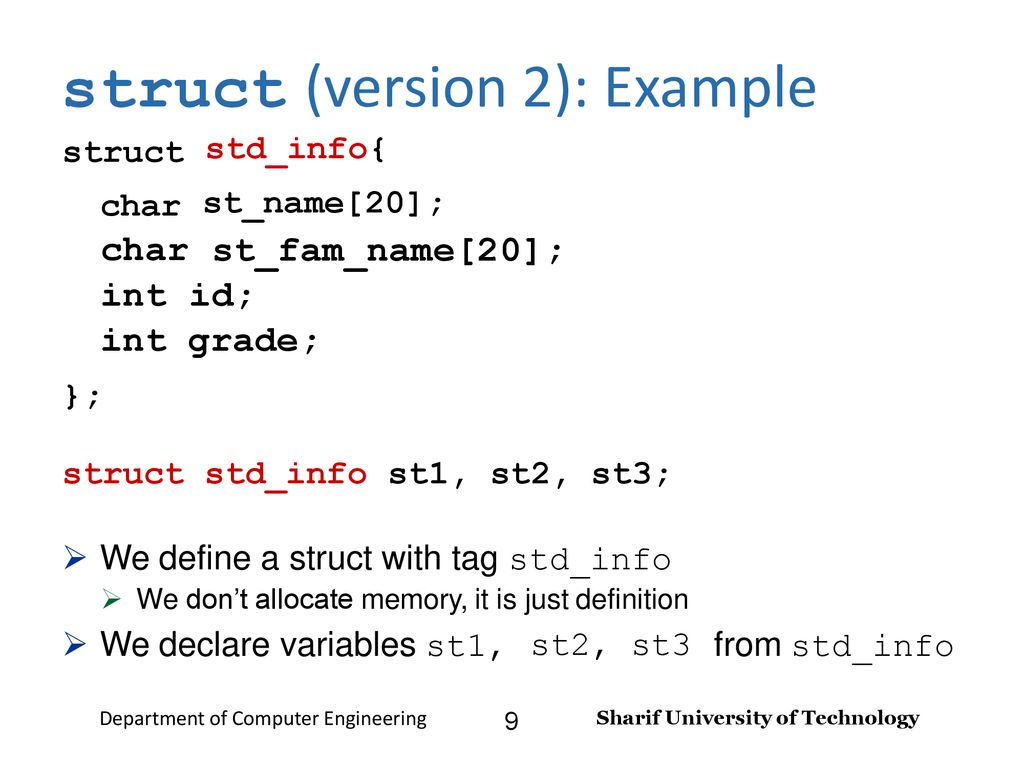 struct (version 2): Example

struct std_info{
char st_name[20];
char st_fam_name[20];
int id;
int grade;
};

struct std_info st1, st2, st3;

➢ We define a struct with tag std_info
➢ We don't allocate memory, it is just definition
➢ We declare variables st1, st2, st3 from std_info

Department of Computer Engineering 9 Sharif University of Technology